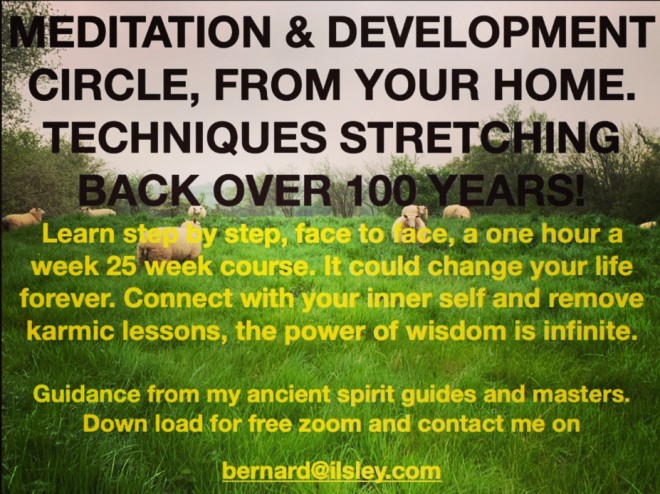 MEDITATION & DEVELOPMENT CIRCLE, FROM YOUR HOME. TECHNIQUES STRETCHING BACK OVER 100 YEARS!

Learn step by step, face to face, a one hour a week 25 week course. It could change your life forever. Connect with your inner self and remove karmic lessons, the power of wisdom is infinite.

Guidance from my ancient spirit guides and masters. Down load for free zoom and contact me on

bernard@ilsley.com